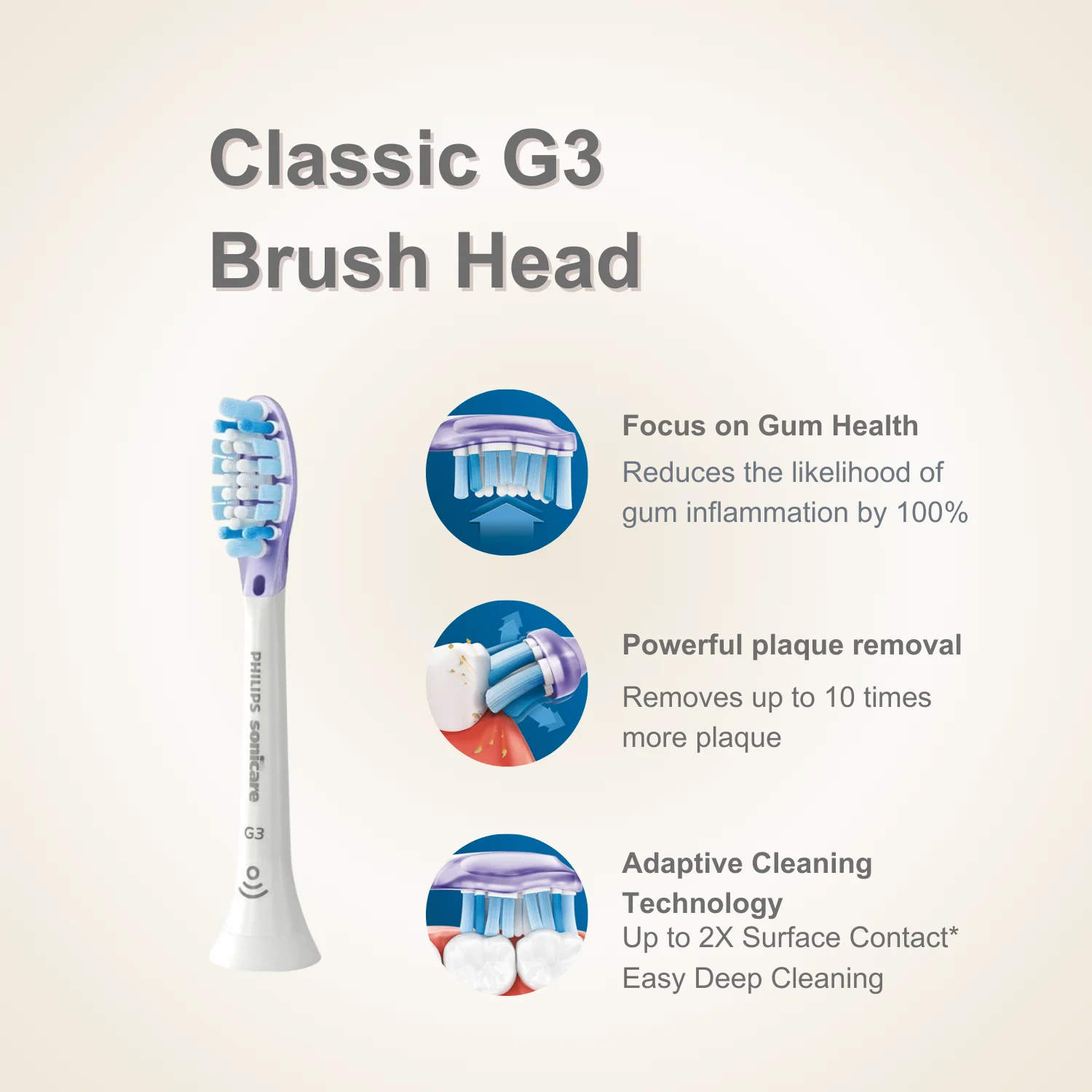 Classic G3
Brush Head

PHILIPS sonicare
G3

Focus on Gum Health
Reduces the likelihood of gum inflammation by 100%

Powerful plaque removal
Removes up to 10 times more plaque

Adaptive Cleaning Technology
Up to 2X Surface Contact*
Easy Deep Cleaning